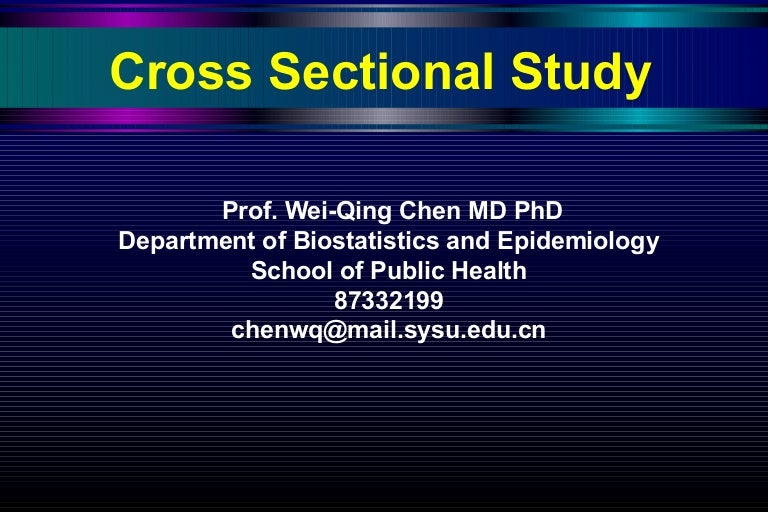 Cross Sectional Study

Prof. Wei-Qing Chen MD PhD
Department of Biostatistics and Epidemiology
School of Public Health
87332199
chenwq@mail.sysu.edu.cn